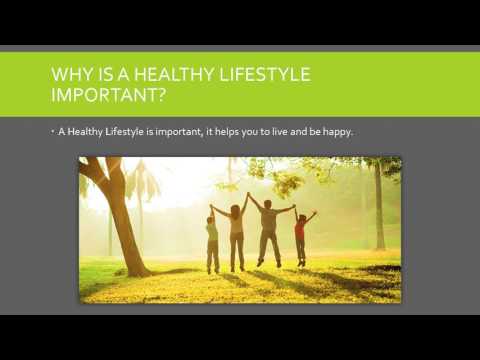 WHY IS A HEALTHY LIFESTYLE IMPORTANT?

• A Healthy Lifestyle is important, it helps you to live and be happy.